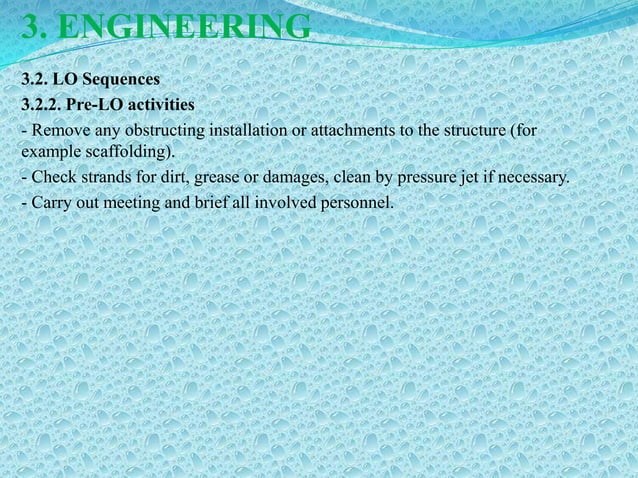 3. ENGINEERING

3.2. LO Sequences

3.2.2. Pre-LO activities

- Remove any obstructing installation or attachments to the structure (for example scaffolding).

- Check strands for dirt, grease or damages, clean by pressure jet if necessary.

- Carry out meeting and brief all involved personnel.